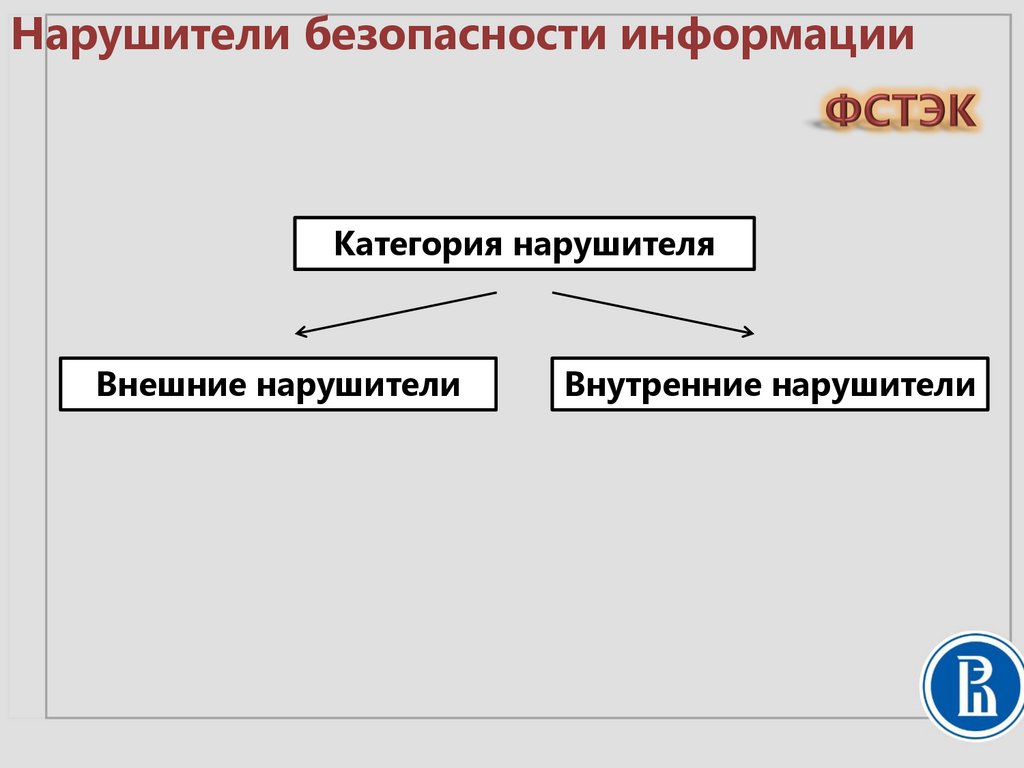 Нарушители безопасности информации

ФСТЭК

Категория нарушителя

Внешние нарушители

Внутренние нарушители